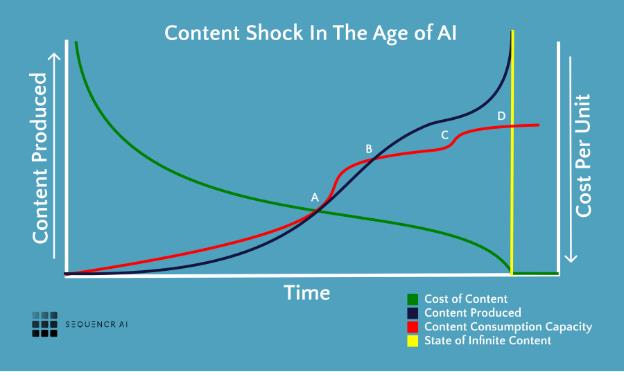 Content Shock In The Age of AI

Content Produced

Cost Per Unit

A
B
C
D

Time

SEQUENCR AI

Cost of Content
Content Produced
Content Consumption Capacity
State of Infinite Content